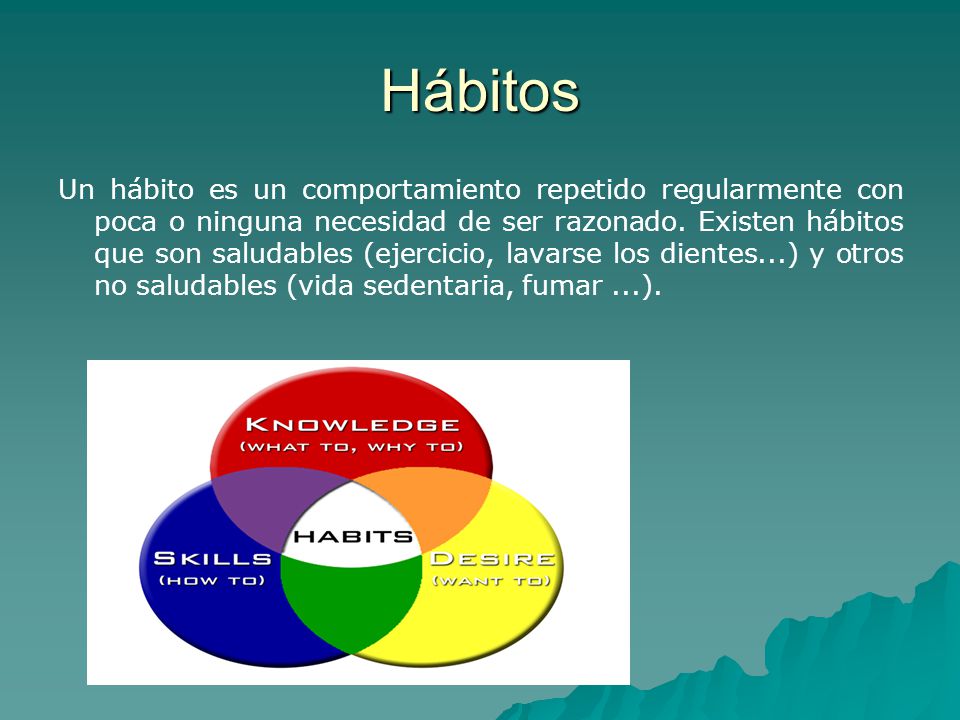 Hábitos

Un hábito es un comportamiento repetido regularmente con poca o ninguna necesidad de ser razonado. Existen hábitos que son saludables (ejercicio, lavarse los dientes...) y otros no saludables (vida sedentaria, fumar ...).

KNOWLEDGE
(WHAT TO, WHY TO)

HABITS

SKILLS
(HOW TO)

DESIRE
(WANT TO)